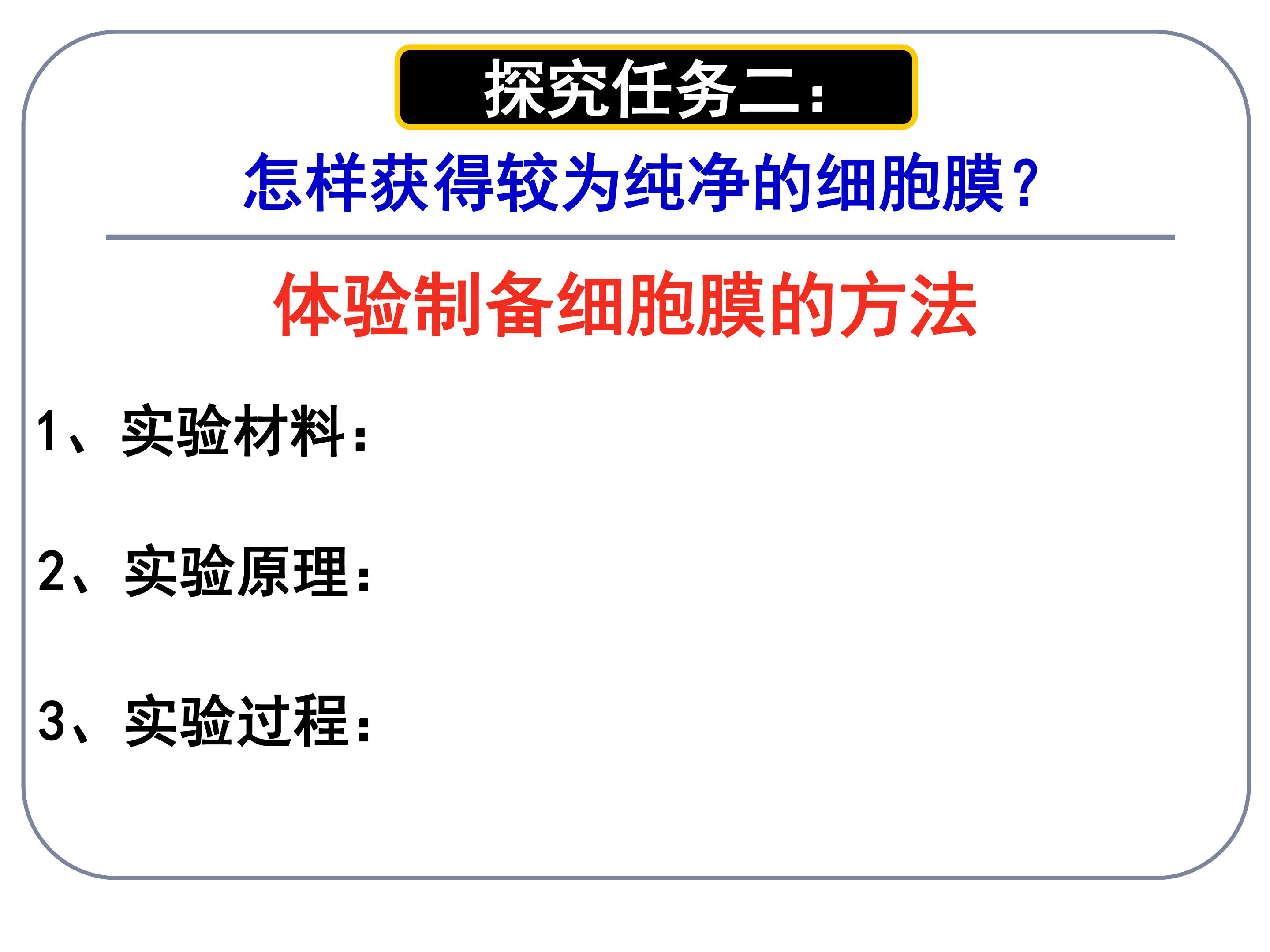 探究任务二：

怎样获得较为纯净的细胞膜？

体验制备细胞膜的方法

1、实验材料：

2、实验原理：

3、实验过程：